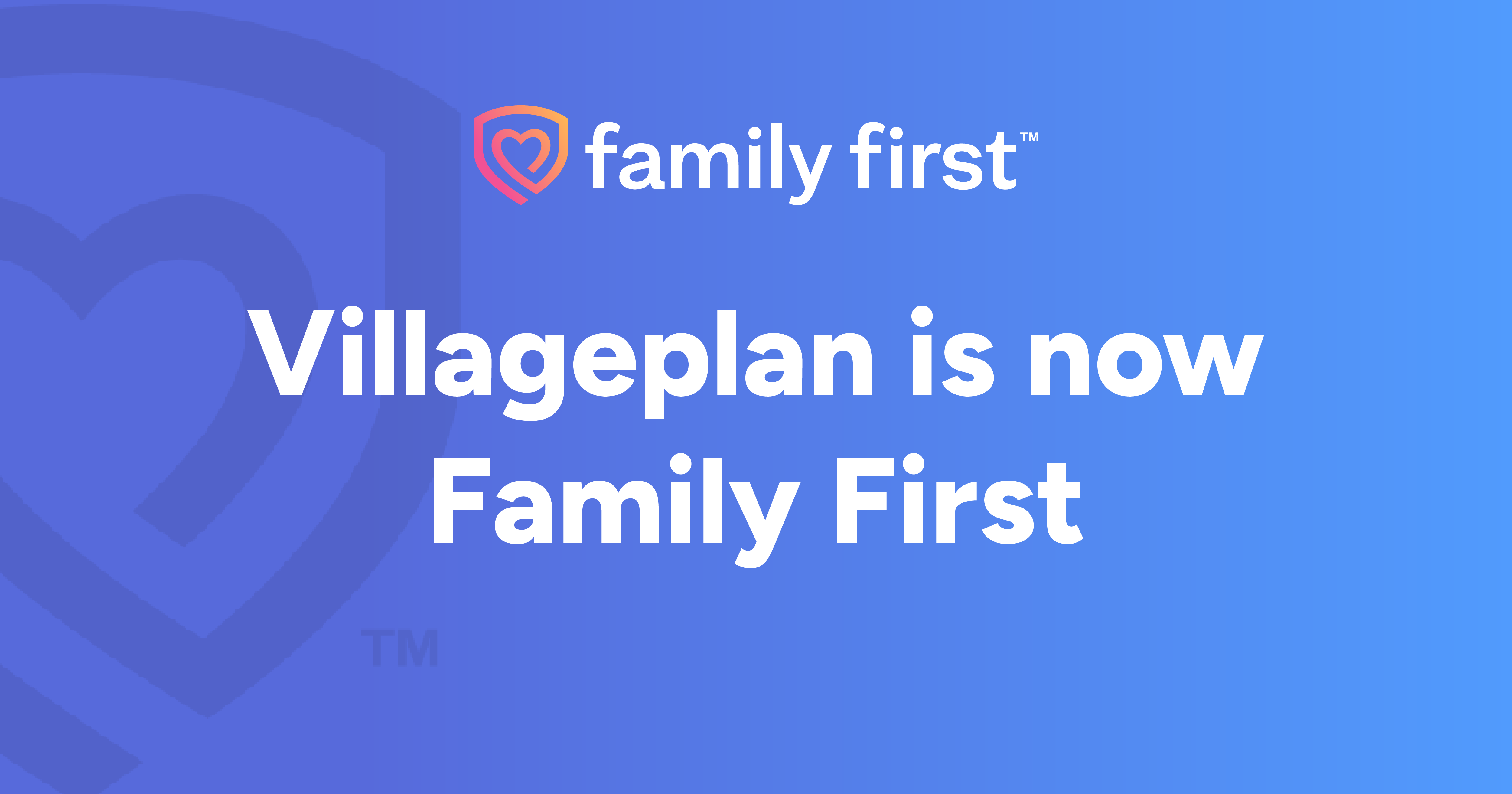 family first™

Villageplan is now Family First

TM